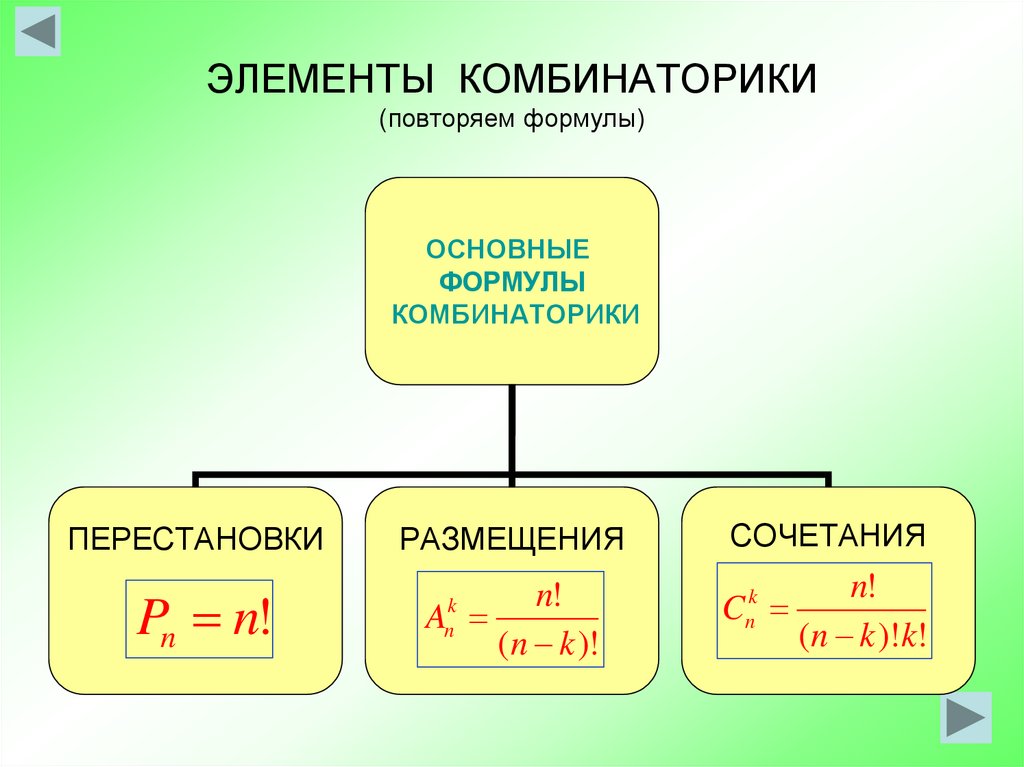 ЭЛЕМЕНТЫ КОМБИНАТОРИКИ
(повторяем формулы)

ОСНОВНЫЕ ФОРМУЛЫ КОМБИНАТОРИКИ

ПЕРЕСТАНОВКИ

$P_n = n!$

РАЗМЕЩЕНИЯ

$A_n^k = \frac{n!}{(n-k)!}$

СОЧЕТАНИЯ

$C_n^k = \frac{n!}{(n-k)!k!}$